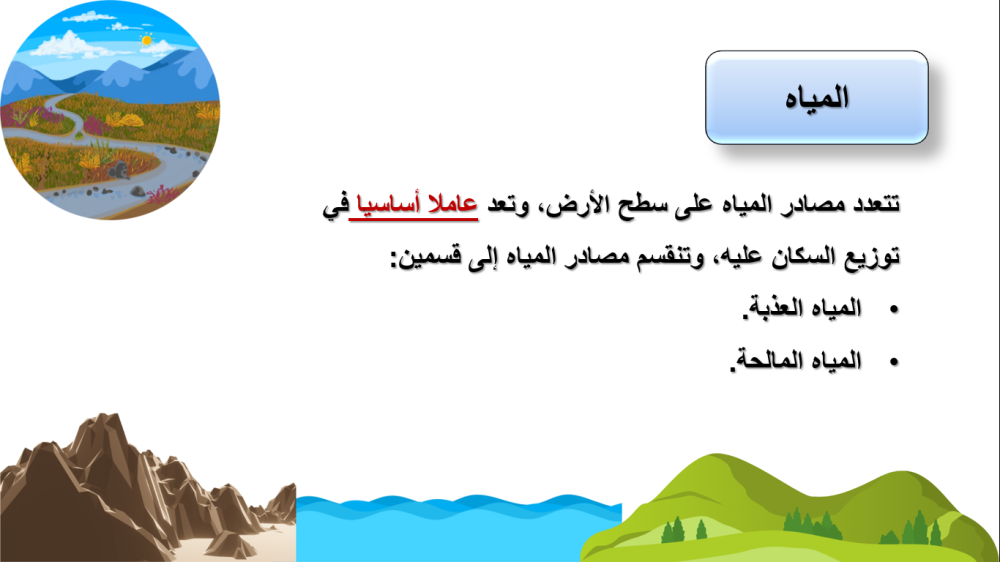 المياه

تتعدد مصادر المياه على سطح الأرض، وتعد عاملا أساسيا في توزيع السكان عليه، وتنقسم مصادر المياه إلى قسمين:

• المياه العذبة.
• المياه المالحة.